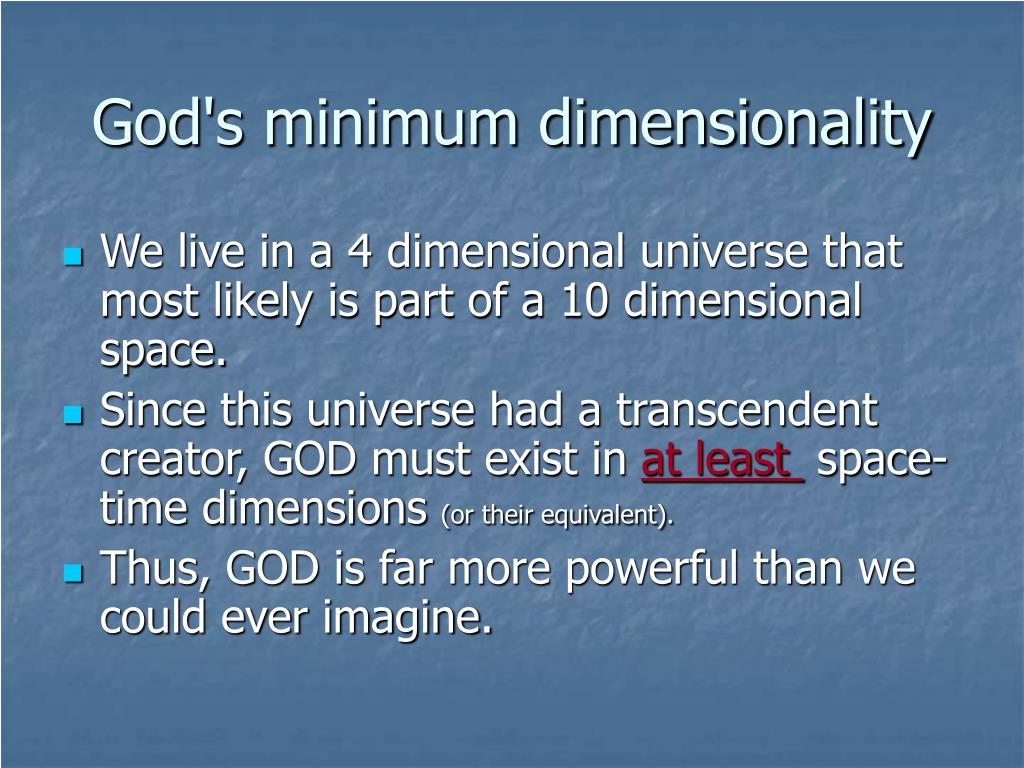 God's minimum dimensionality

We live in a 4 dimensional universe that most likely is part of a 10 dimensional space.

Since this universe had a transcendent creator, GOD must exist in at least space-time dimensions (or their equivalent).

Thus, GOD is far more powerful than we could ever imagine.